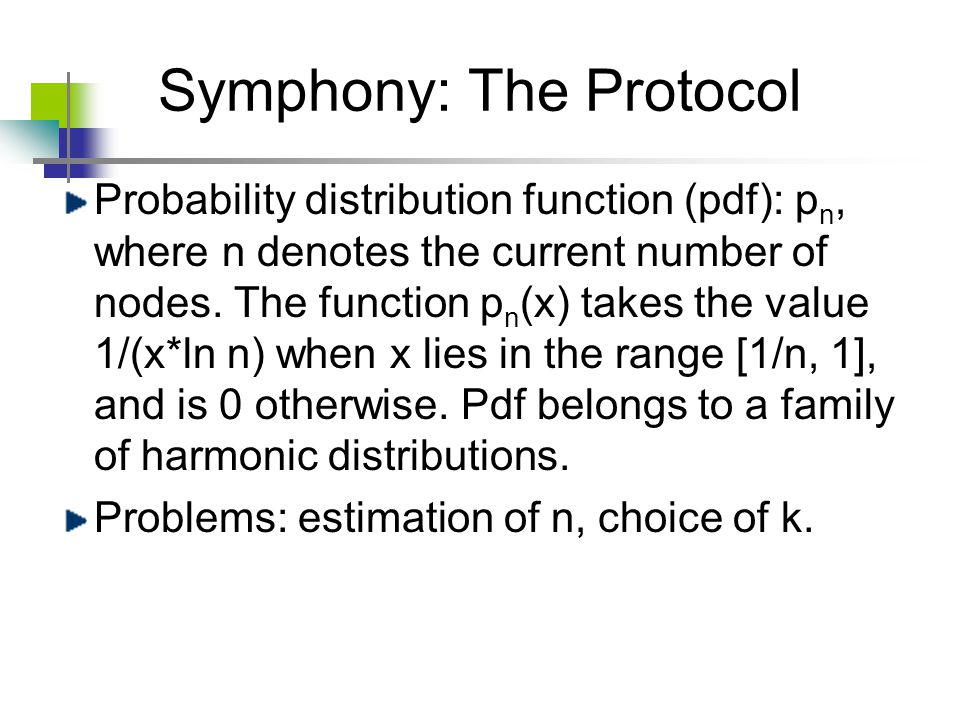 Symphony: The Protocol

Probability distribution function (pdf): $p_n$, where n denotes the current number of nodes. The function $p_n(x)$ takes the value 1/(x*ln n) when x lies in the range [1/n, 1], and is 0 otherwise. Pdf belongs to a family of harmonic distributions.

Problems: estimation of n, choice of k.